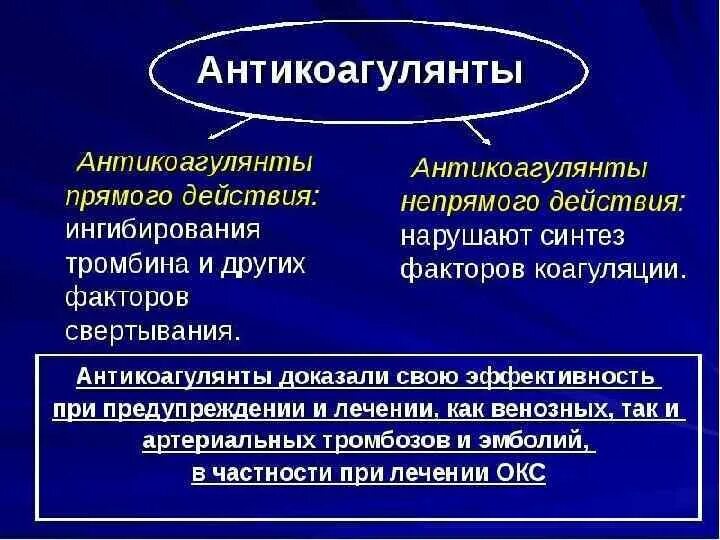 Антикоагулянты

Антикоагулянты прямого действия: ингибирования тромбина и других факторов свертывания.

Антикоагулянты непрямого действия: нарушают синтез факторов коагуляции.

Антикоагулянты доказали свою эффективность при предупреждении и лечении, как венозных, так и артериальных тромбозов и эмболий, в частности при лечении ОКС